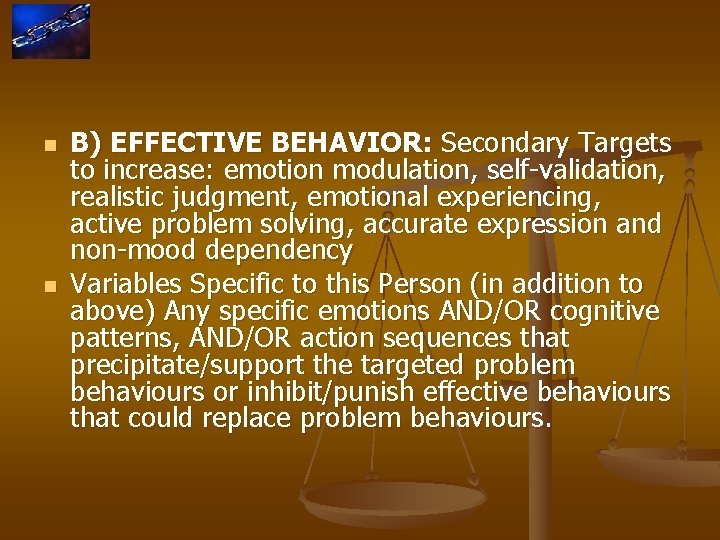 B) EFFECTIVE BEHAVIOR: Secondary Targets to increase: emotion modulation, self-validation, realistic judgment, emotional experiencing, active problem solving, accurate expression and non-mood dependency

Variables Specific to this Person (in addition to above) Any specific emotions AND/OR cognitive patterns, AND/OR action sequences that precipitate/support the targeted problem behaviours or inhibit/punish effective behaviours that could replace problem behaviours.